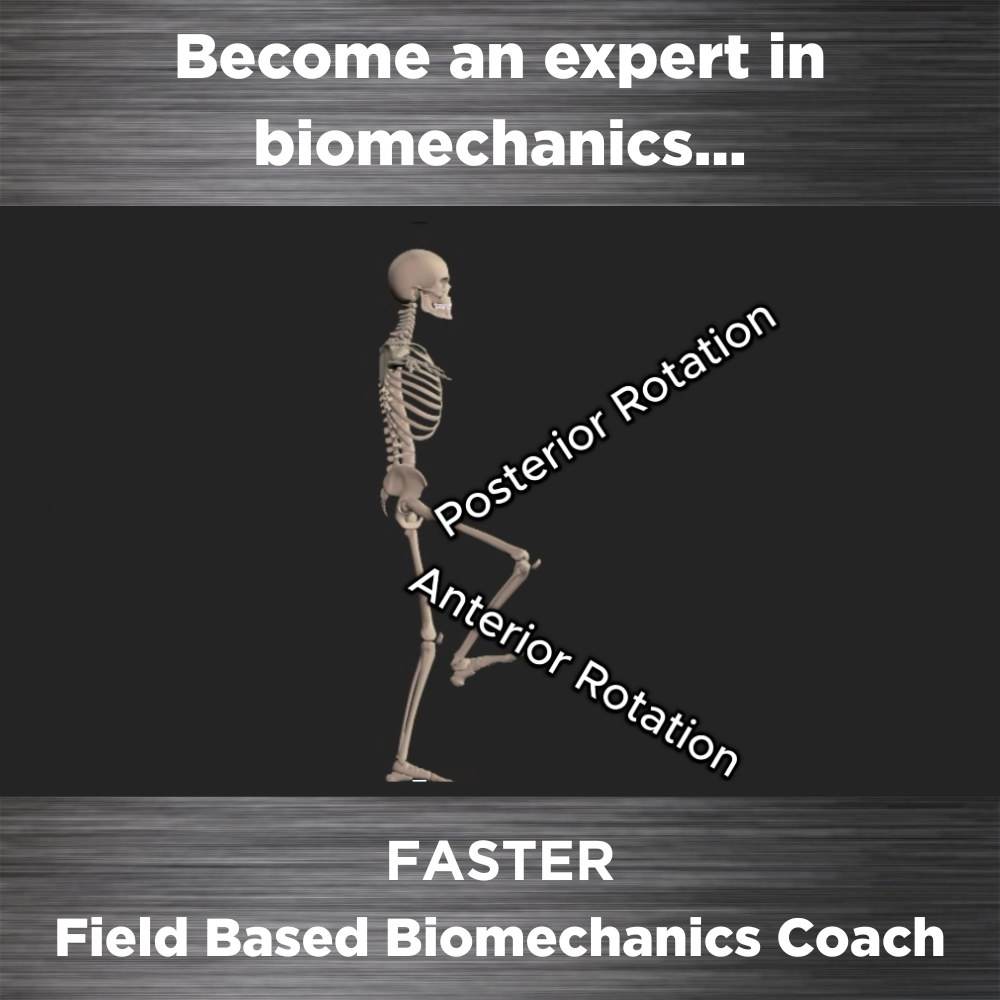 Become an expert in biomechanics...

Posterior Rotation

Anterior Rotation

FASTER

Field Based Biomechanics Coach